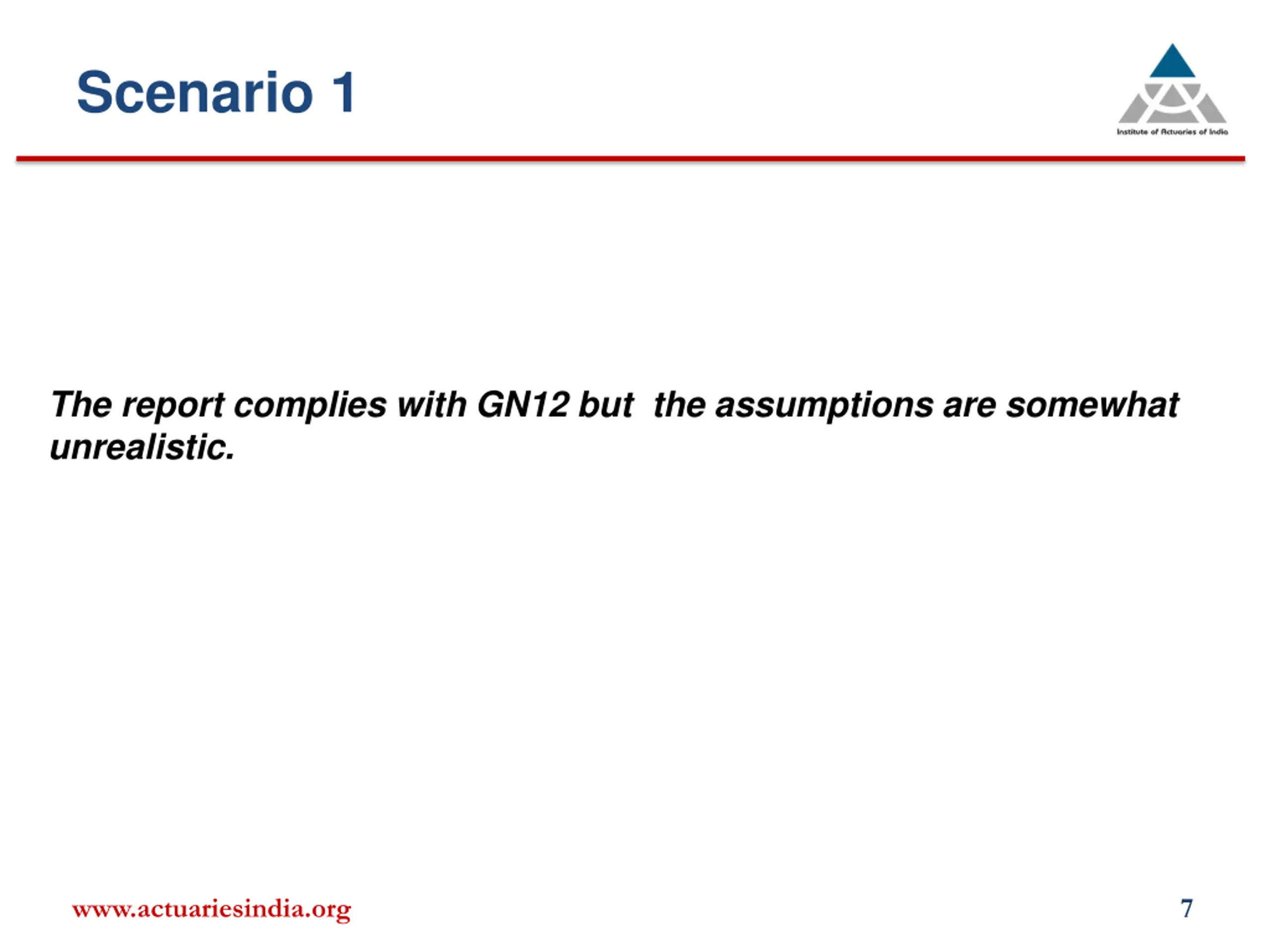 Scenario 1

Institute of Actuaries of India

The report complies with GN12 but the assumptions are somewhat unrealistic.

www.actuariesindia.org

7